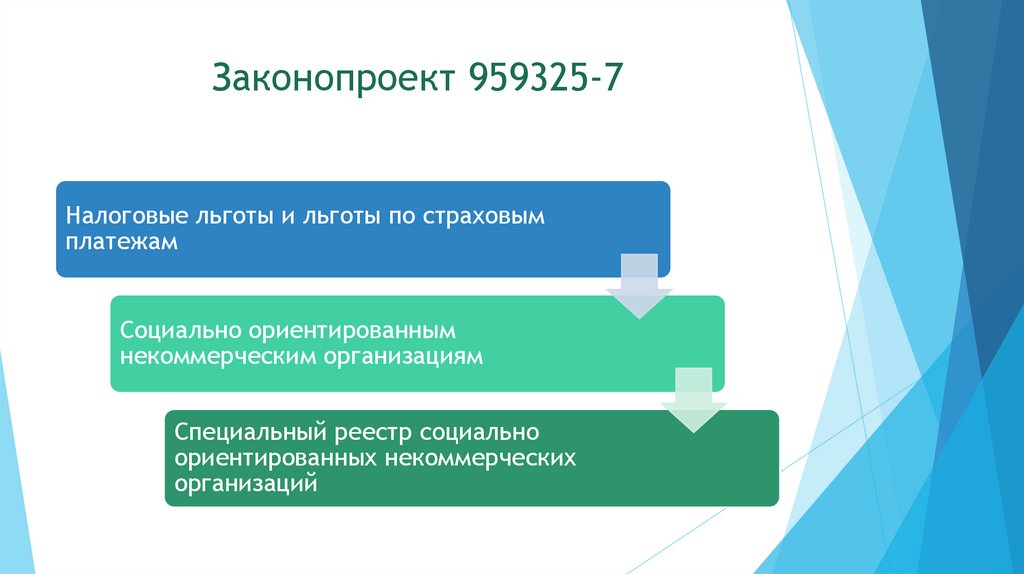 Законопроект 959325-7

Налоговые льготы и льготы по страховым платежам

Социально ориентированным некоммерческим организациям

Специальный реестр социально ориентированных некоммерческих организаций